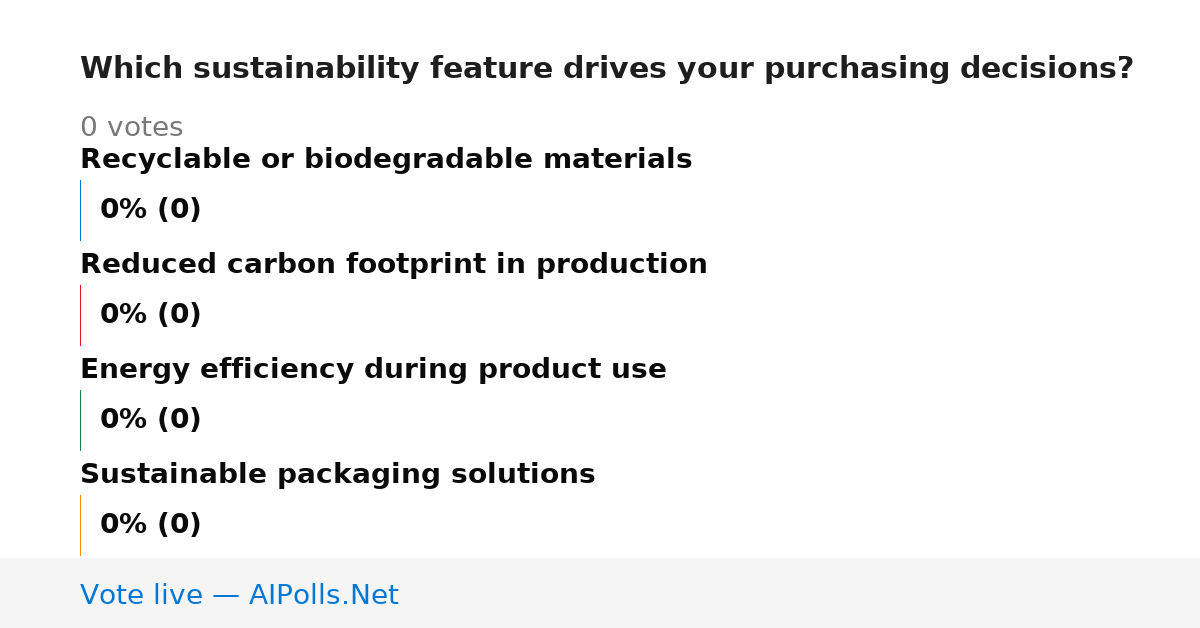 Which sustainability feature drives your purchasing decisions?

0 votes

Recyclable or biodegradable materials

0% (0)

Reduced carbon footprint in production

0% (0)

Energy efficiency during product use

0% (0)

Sustainable packaging solutions

0% (0)

Vote live — AIPolls.Net